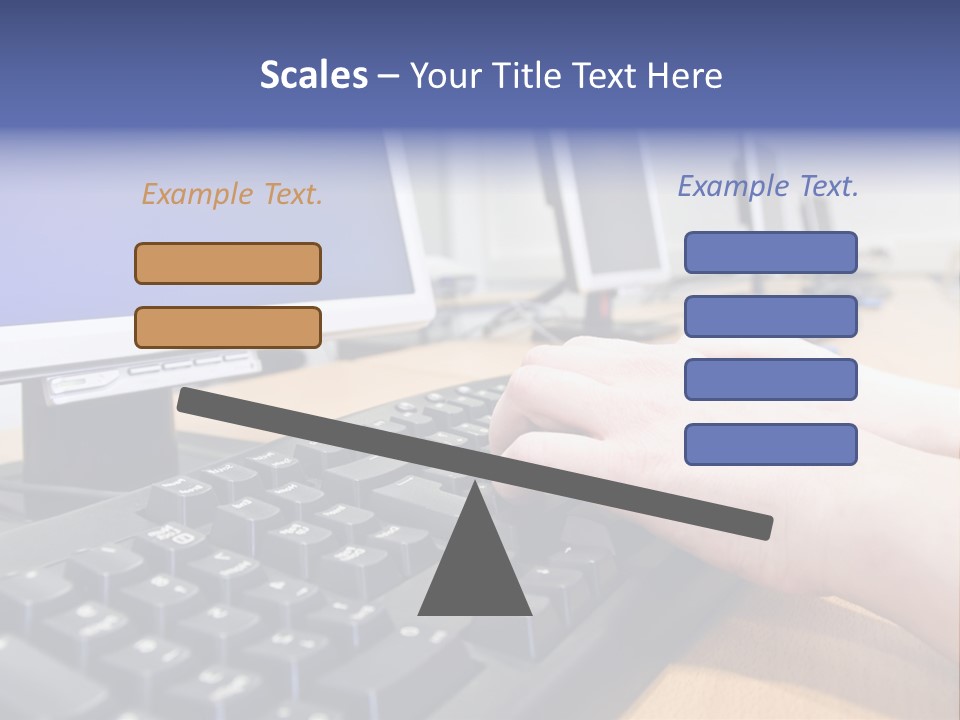 Scales – Your Title Text Here

Example Text.

Example Text.